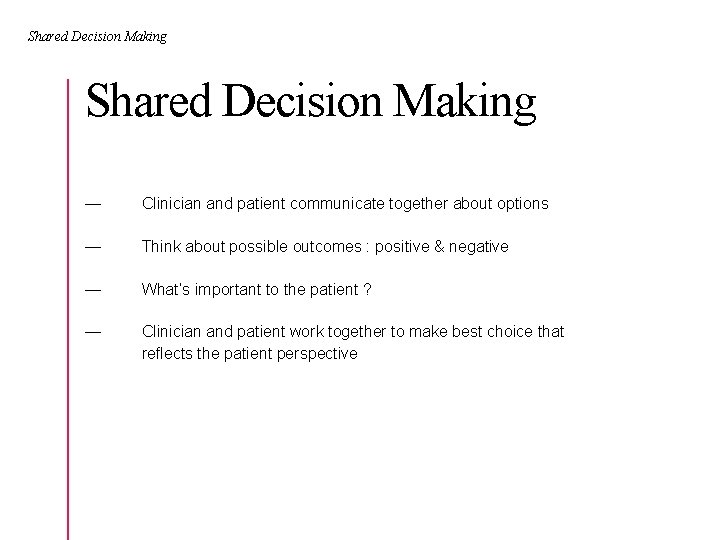 Shared Decision Making

Shared Decision Making

— Clinician and patient communicate together about options

— Think about possible outcomes : positive & negative

— What's important to the patient ?

— Clinician and patient work together to make best choice that reflects the patient perspective